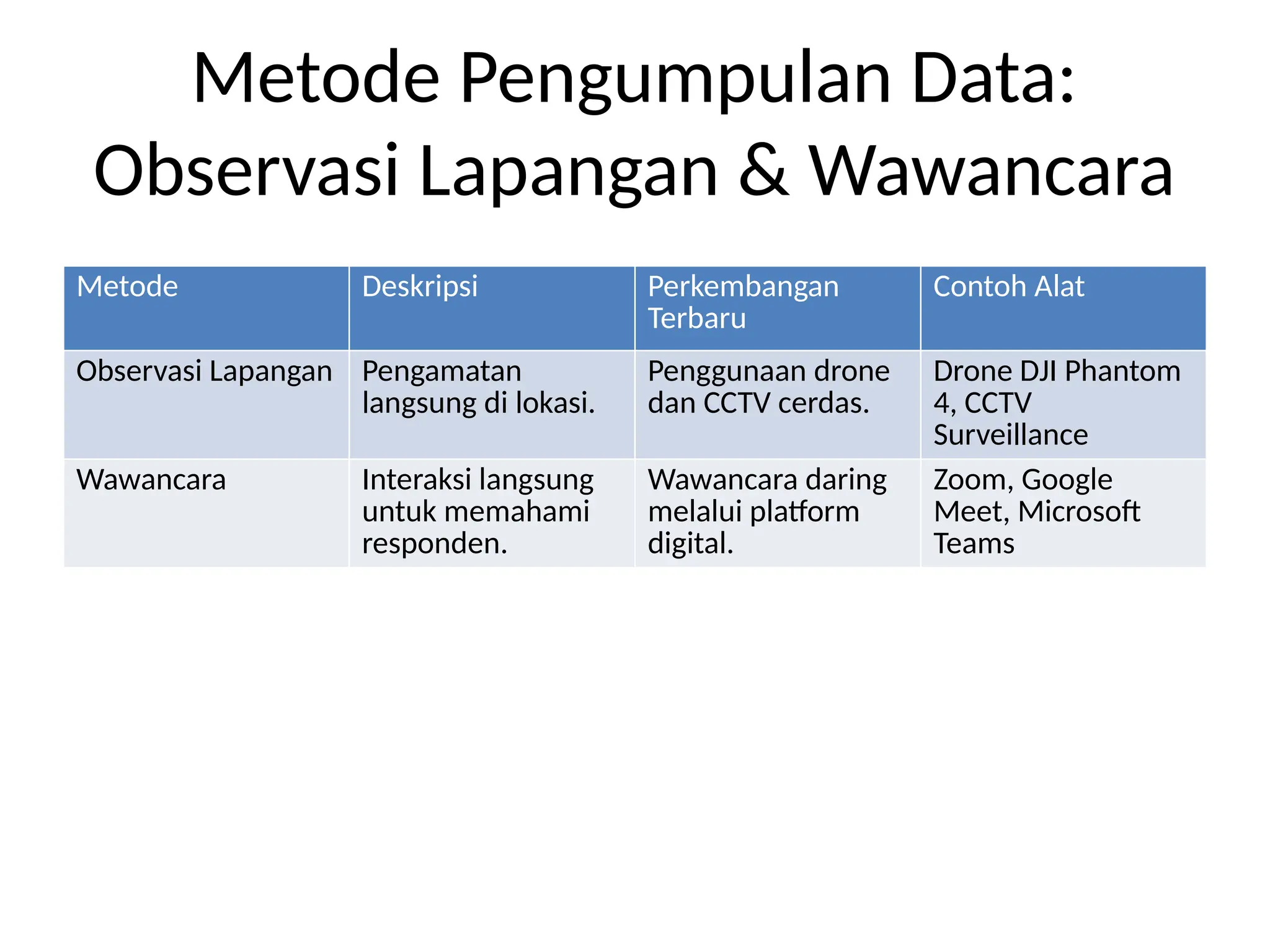 Metode Pengumpulan Data: Observasi Lapangan & Wawancara

| Metode | Deskripsi | Perkembangan Terbaru | Contoh Alat |
|---|---|---|---|
| Observasi Lapangan | Pengamatan langsung di lokasi. | Penggunaan drone dan CCTV cerdas. | Drone DJI Phantom 4, CCTV Surveillance |
| Wawancara | Interaksi langsung untuk memahami responden. | Wawancara daring melalui platform digital. | Zoom, Google Meet, Microsoft Teams |